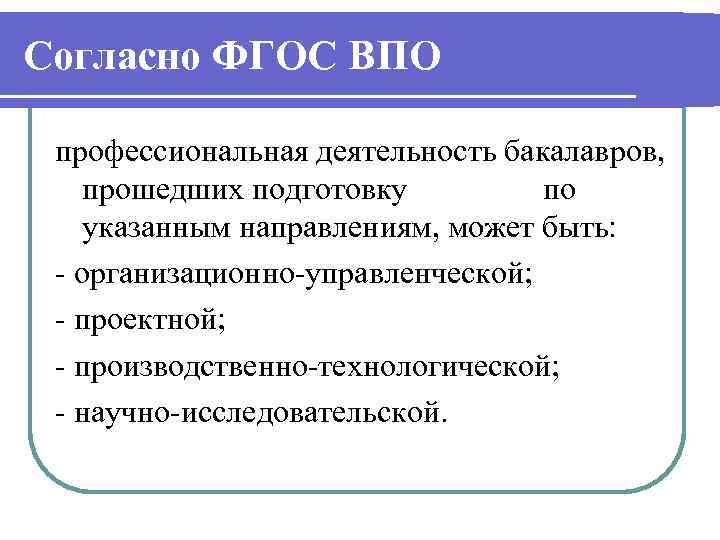 Согласно ФГОС ВПО

профессиональная деятельность бакалавров, прошедших подготовку по указанным направлениям, может быть:

- организационно-управленческой;

- проектной;

- производственно-технологической;

- научно-исследовательской.